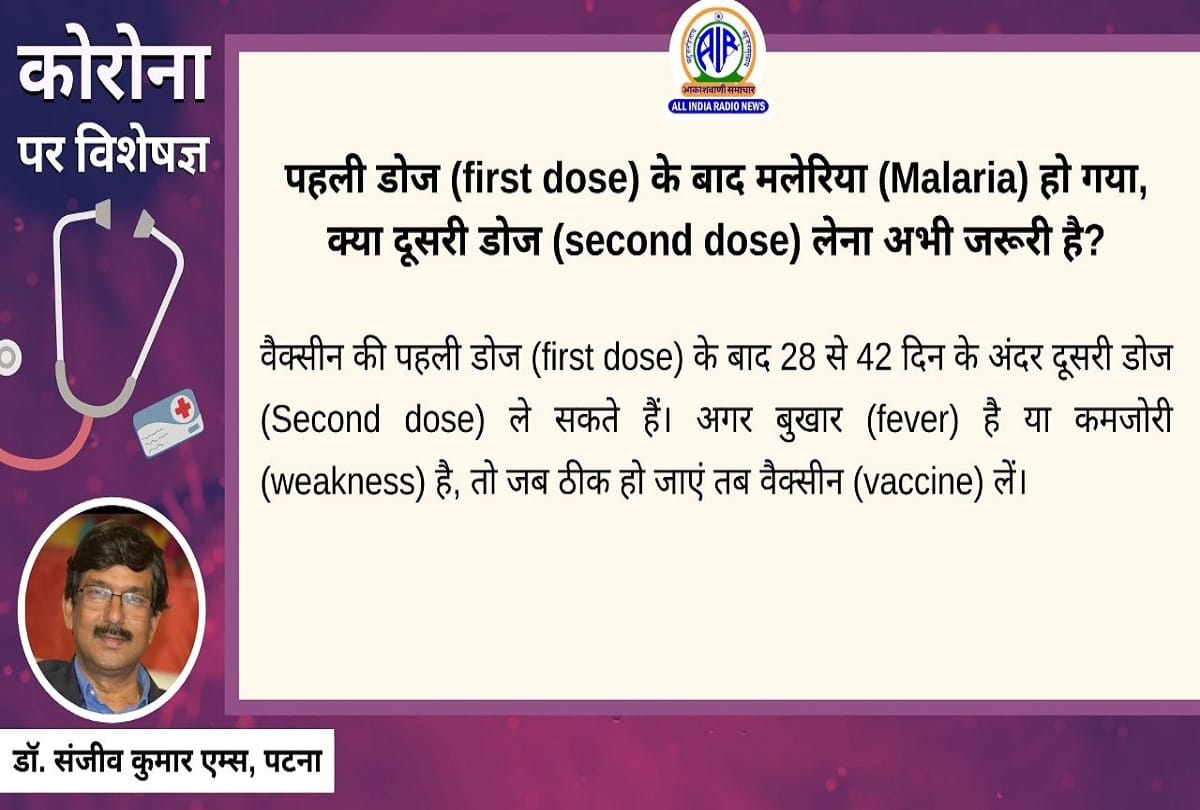 कोरोना
पर विशेषज्ञ

AIR
आकाशवाणी समाचार
ALL INDIA RADIO NEWS

पहली डोज (first dose) के बाद मलेरिया (Malaria) हो गया, क्या दूसरी डोज (second dose) लेना अभी जरूरी है?

वैक्सीन की पहली डोज (first dose) के बाद 28 से 42 दिन के अंदर दूसरी डोज (Second dose) ले सकते हैं। अगर बुखार (fever) है या कमजोरी (weakness) है, तो जब ठीक हो जाएं तब वैक्सीन (vaccine) लें।

डॉ. संजीव कुमार एम्स, पटना